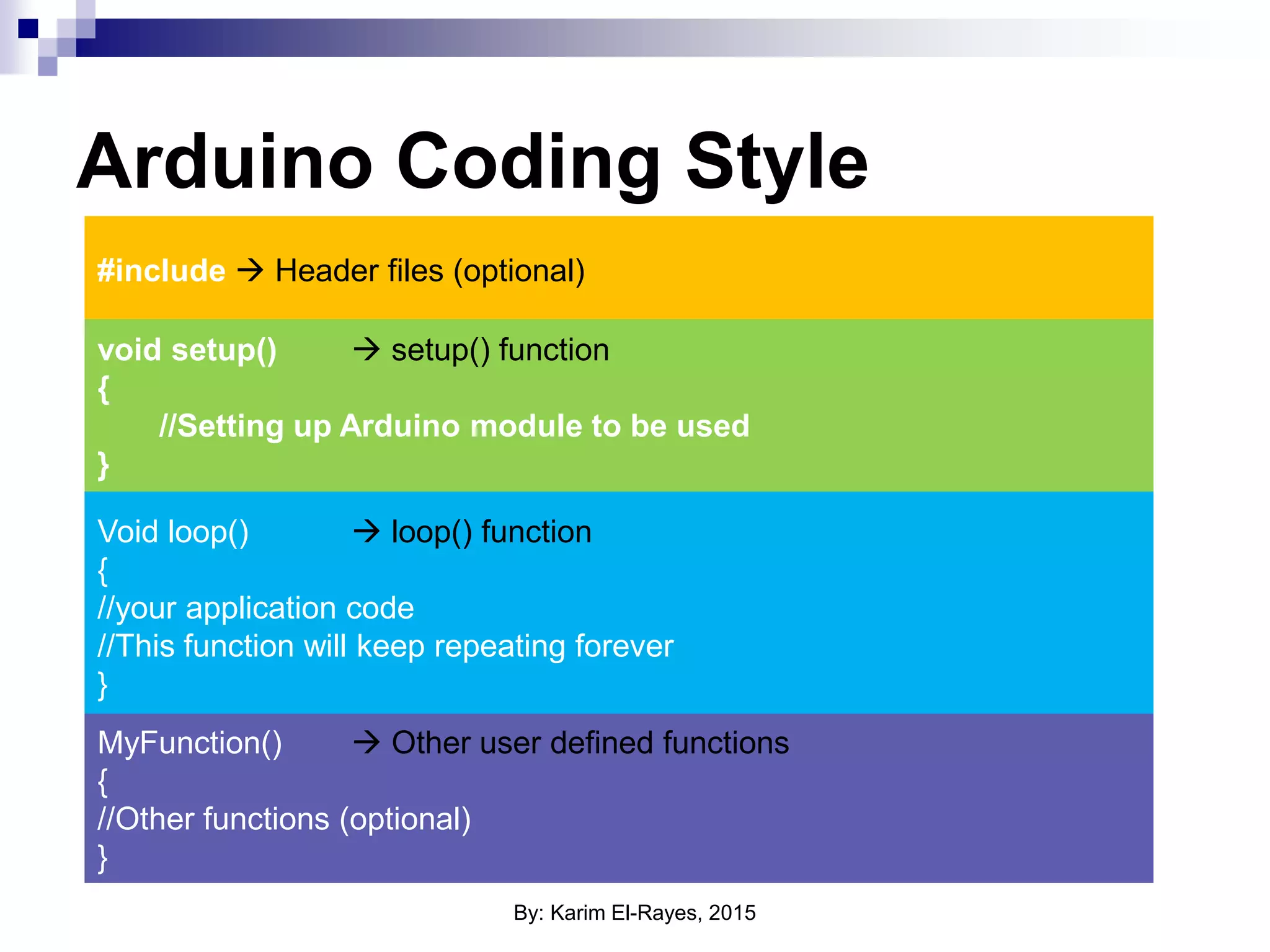 Arduino Coding Style

#include → Header files (optional)

void setup() → setup() function
{
//Setting up Arduino module to be used
}

Void loop() → loop() function
{
//your application code
//This function will keep repeating forever
}

MyFunction() → Other user defined functions
{
//Other functions (optional)
}

By: Karim El-Rayes, 2015